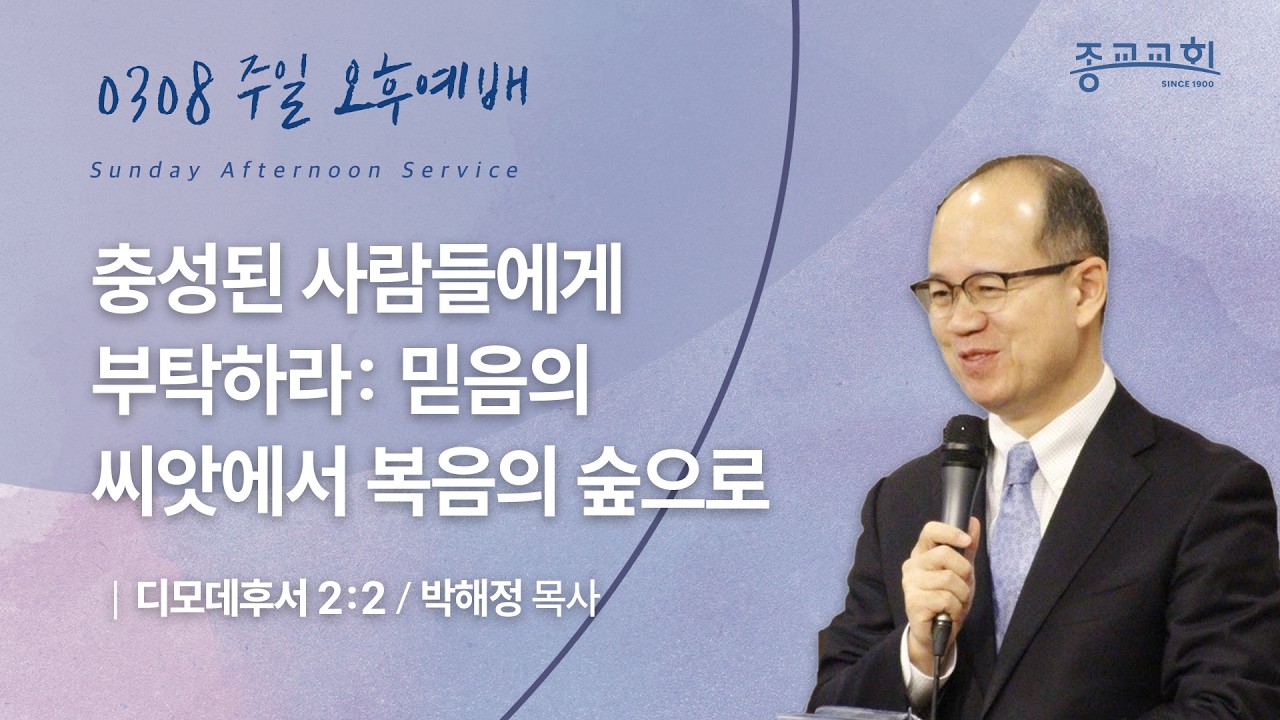 0308 주일 오후예배

Sunday Afternoon Service

종교교회
SINCE 1900

충성된 사람들에게 부탁하라: 믿음의 씨앗에서 복음의 숲으로

| 디모데후서 2:2 / 박해정 목사